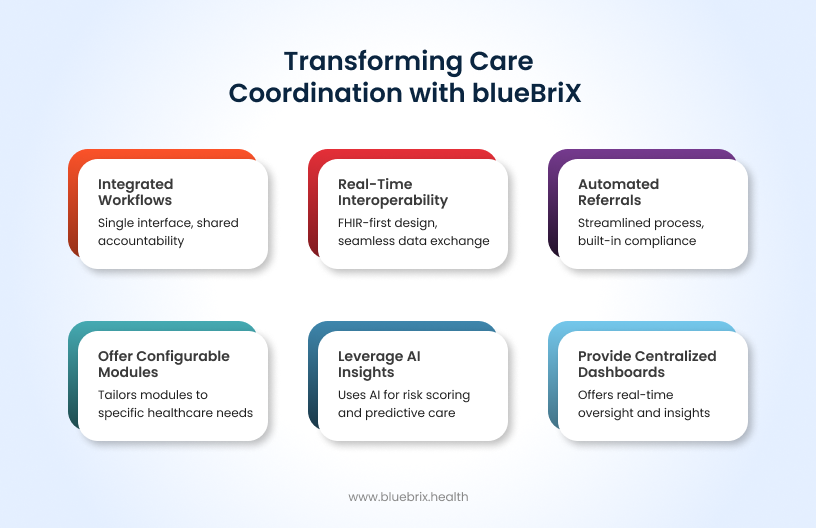 Transforming Care Coordination with blueBriX

Integrated Workflows
Single interface, shared accountability

Real-Time Interoperability
FHIR-first design, seamless data exchange

Automated Referrals
Streamlined process, built-in compliance

Offer Configurable Modules
Tailors modules to specific healthcare needs

Leverage AI Insights
Uses AI for risk scoring and predictive care

Provide Centralized Dashboards
Offers real-time oversight and insights

www.bluebrix.health